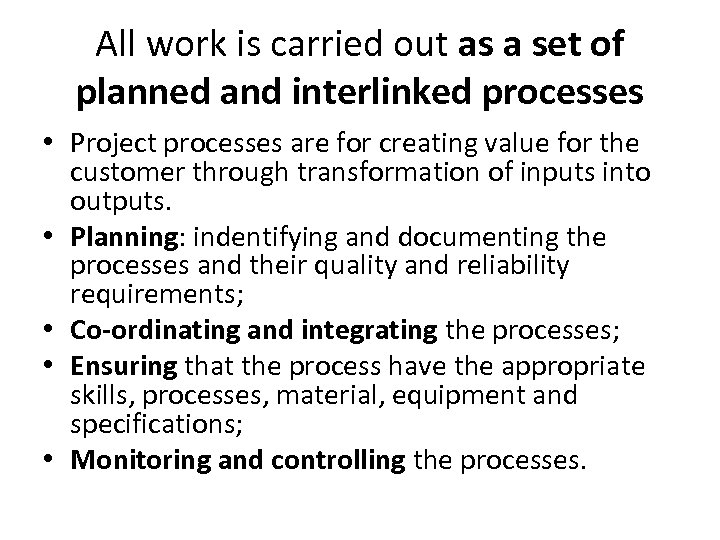 All work is carried out as a set of planned and interlinked processes

• Project processes are for creating value for the customer through transformation of inputs into outputs.
• Planning: indentifying and documenting the processes and their quality and reliability requirements;
• Co-ordinating and integrating the processes;
• Ensuring that the process have the appropriate skills, processes, material, equipment and specifications;
• Monitoring and controlling the processes.